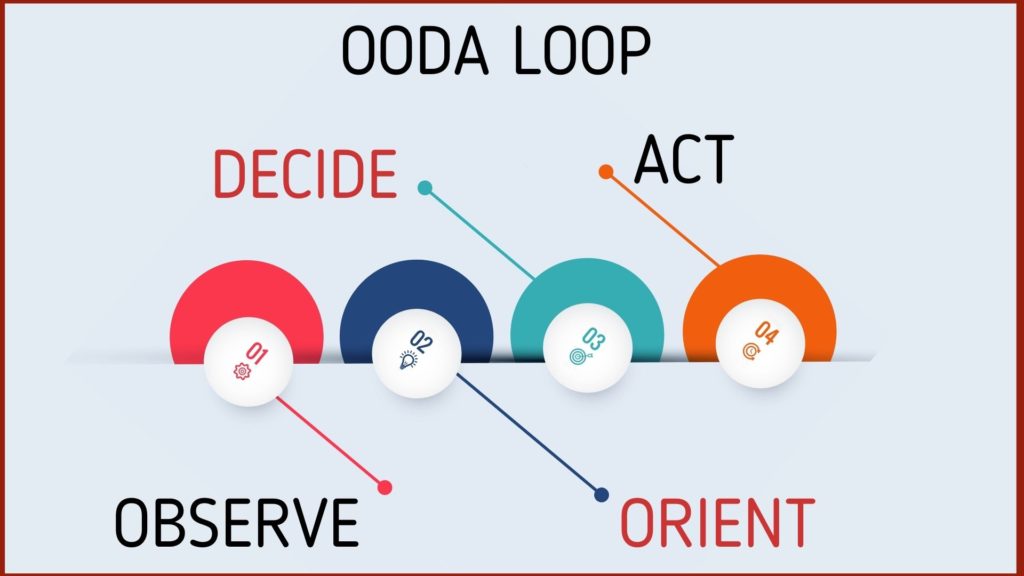 OODA LOOP

DECIDE

ACT

01

02

03

04

OBSERVE

ORIENT